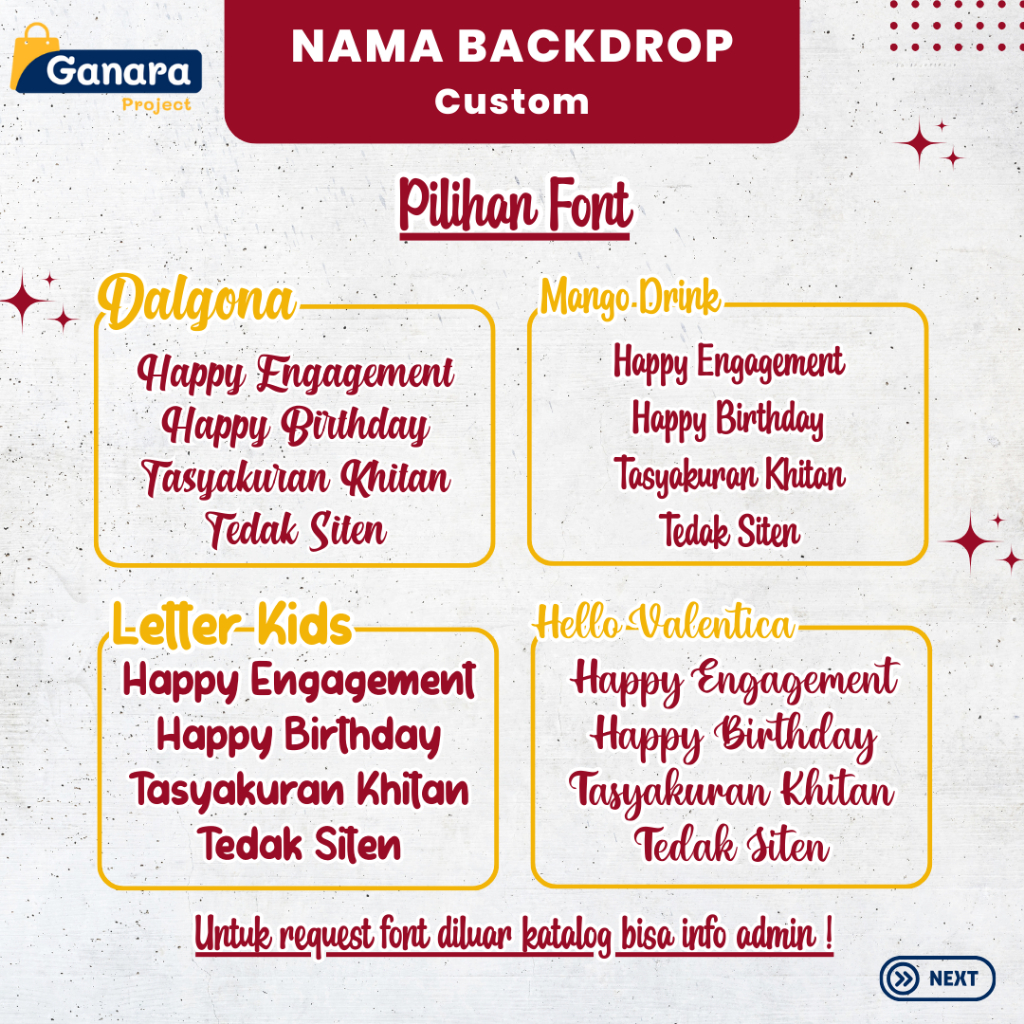 Ganara
Project

NAMA BACKDROP
Custom

Pilihan Font

Dalgona
Happy Engagement
Happy Birthday
Tasyakuran Khitan
Tedak Siten

Mango Drink
Happy Engagement
Happy Birthday
Tasyakuran Khitan
Tedak Siten

Letter Kids
Happy Engagement
Happy Birthday
Tasyakuran Khitan
Tedak Siten

Hello Valentica
Happy Engagement
Happy Birthday
Tasyakuran Khitan
Tedak Siten

Untuk request font diluar katalog bisa info admin !

NEXT